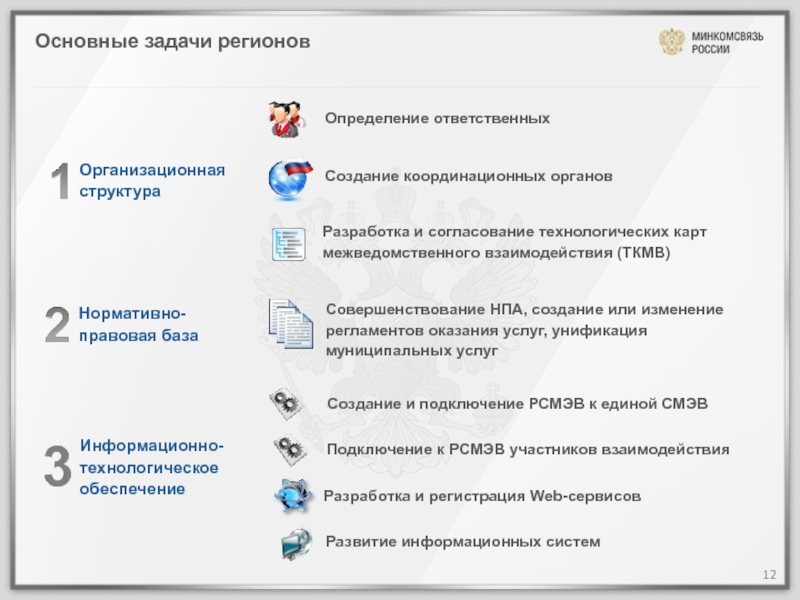 Основные задачи регионов

МИНКОМСВЯЗЬ РОССИИ

1 Организационная структура

Определение ответственных

Создание координационных органов

Разработка и согласование технологических карт межведомственного взаимодействия (ТКМВ)

2 Нормативно-правовая база

Совершенствование НПА, создание или изменение регламентов оказания услуг, унификация муниципальных услуг

3 Информационно-технологическое обеспечение

Создание и подключение РСМЭВ к единой СМЭВ

Подключение к РСМЭВ участников взаимодействия

Разработка и регистрация Web-сервисов

Развитие информационных систем

12